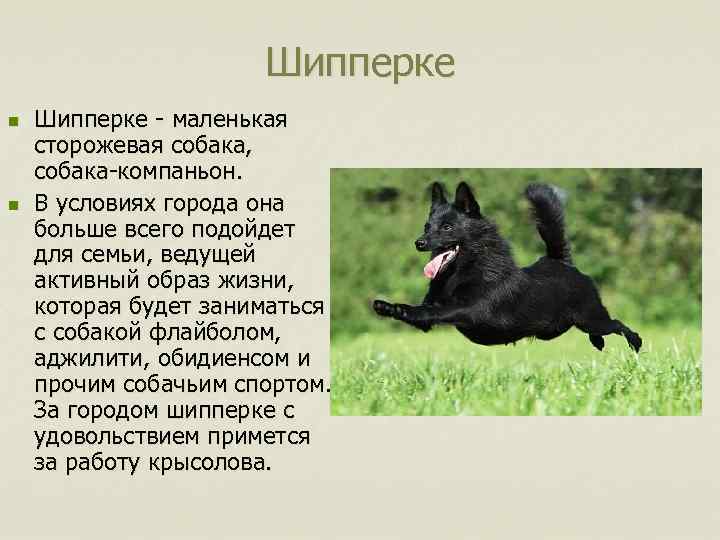 Шипперке

Шипперке - маленькая сторожевая собака, собака-компаньон.

В условиях города она больше всего подойдет для семьи, ведущей активный образ жизни, которая будет заниматься с собакой флайболом, аджилити, обидиенсом и прочим собачьим спортом. За городом шипперке с удовольствием примется за работу крысолова.